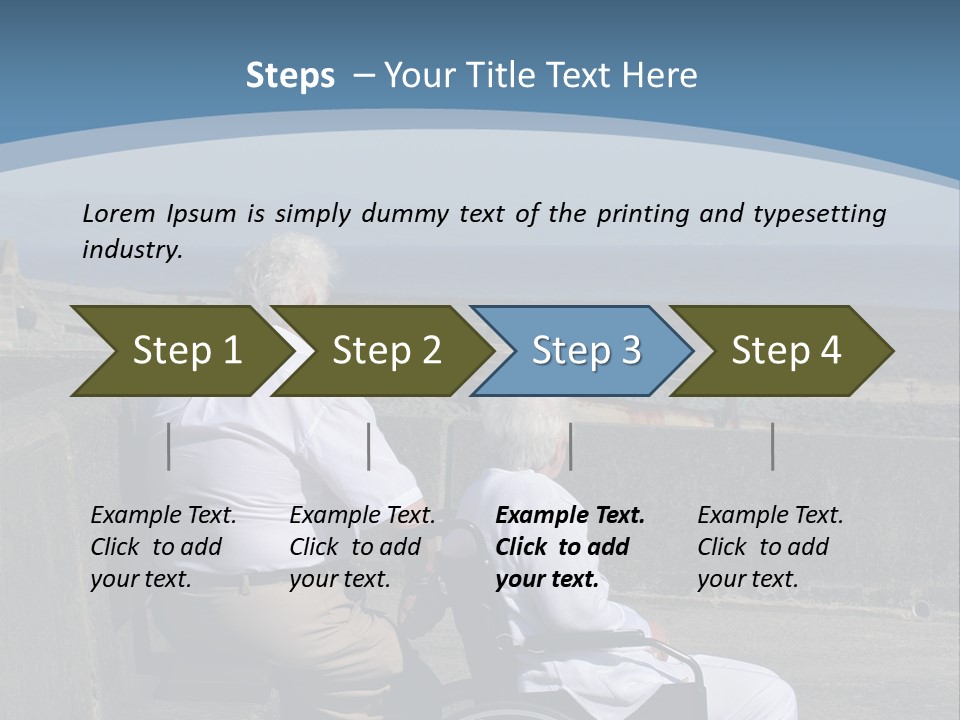 Steps – Your Title Text Here

Lorem Ipsum is simply dummy text of the printing and typesetting industry.

Step 1

Step 2

Step 3

Step 4

Example Text. Click to add your text.

Example Text. Click to add your text.

Example Text. Click to add your text.

Example Text. Click to add your text.